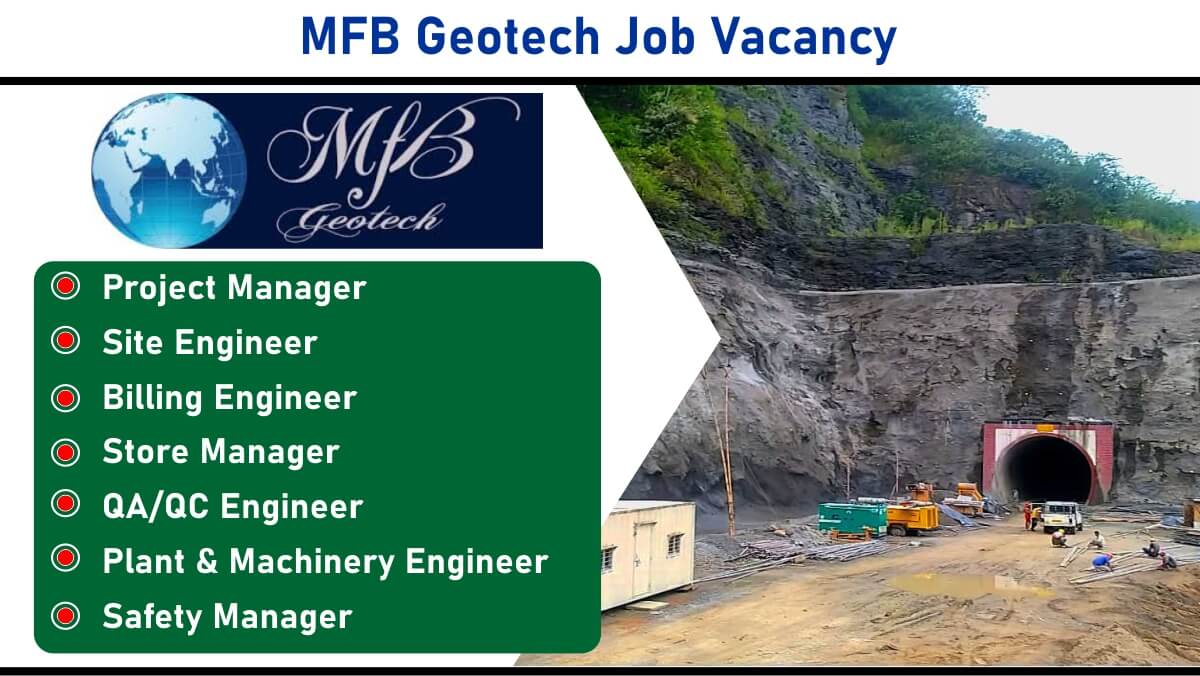 MFB Geotech Job Vacancy

MfB Geotech

Project Manager
Site Engineer
Billing Engineer
Store Manager
QA/QC Engineer
Plant & Machinery Engineer
Safety Manager